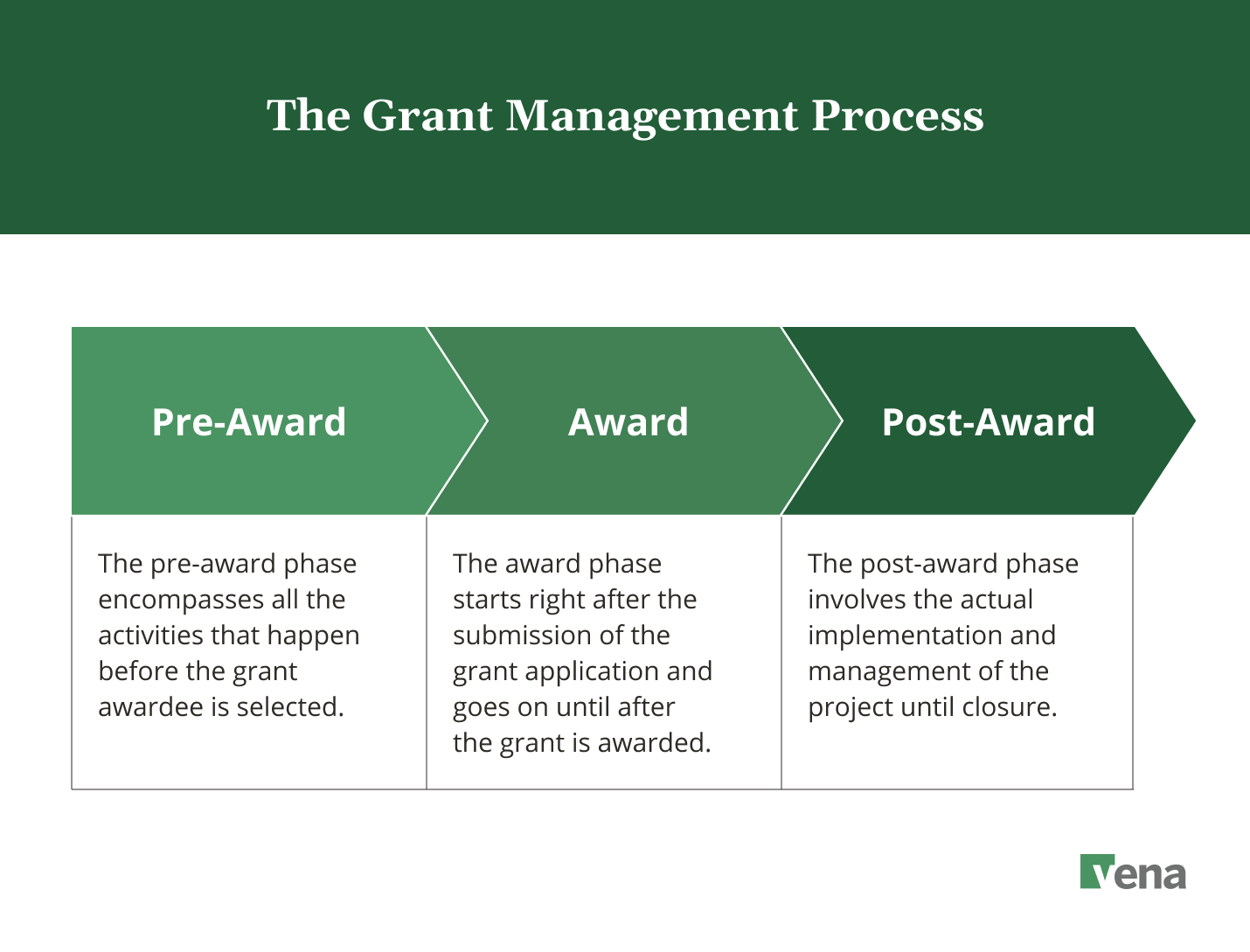 The Grant Management Process

Pre-Award

The pre-award phase encompasses all the activities that happen before the grant awardee is selected.

Award

The award phase starts right after the submission of the grant application and goes on until after the grant is awarded.

Post-Award

The post-award phase involves the actual implementation and management of the project until closure.

vena